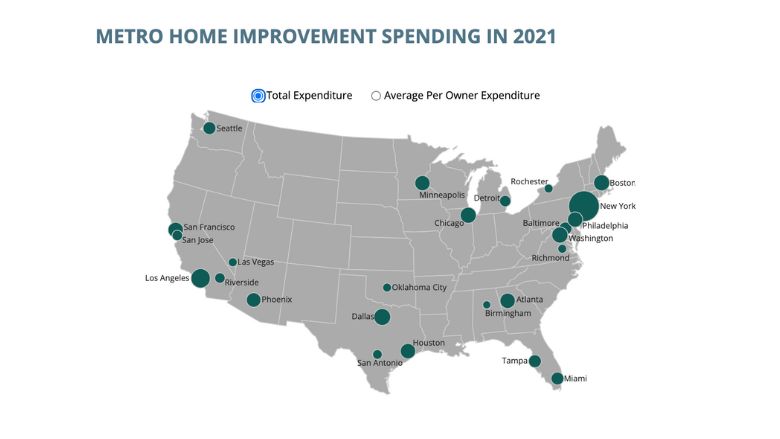 METRO HOME IMPROVEMENT SPENDING IN 2021

Total Expenditure
Average Per Owner Expenditure

Seattle
Minneapolis
Rochester
Boston
Detroit
New York
Chicago
Baltimore
Philadelphia
Washington
Richmond
San Francisco
San Jose
Las Vegas
Los Angeles
Riverside
Phoenix
Oklahoma City
Atlanta
Birmingham
Dallas
Houston
San Antonio
Tampa
Miami